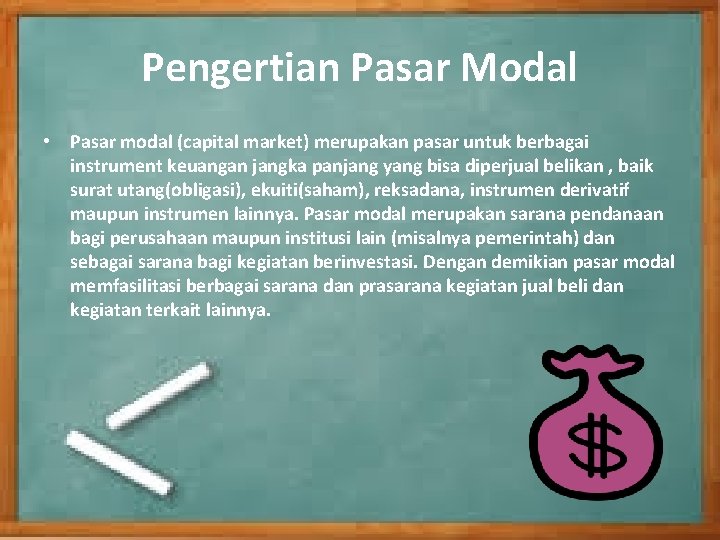 Pengertian Pasar Modal

• Pasar modal (capital market) merupakan pasar untuk berbagai instrument keuangan jangka panjang yang bisa diperjual belikan , baik surat utang(obligasi), ekuiti(saham), reksadana, instrumen derivatif maupun instrumen lainnya. Pasar modal merupakan sarana pendanaan bagi perusahaan maupun institusi lain (misalnya pemerintah) dan sebagai sarana bagi kegiatan berinvestasi. Dengan demikian pasar modal memfasilitasi berbagai sarana dan prasarana kegiatan jual beli dan kegiatan terkait lainnya.

$